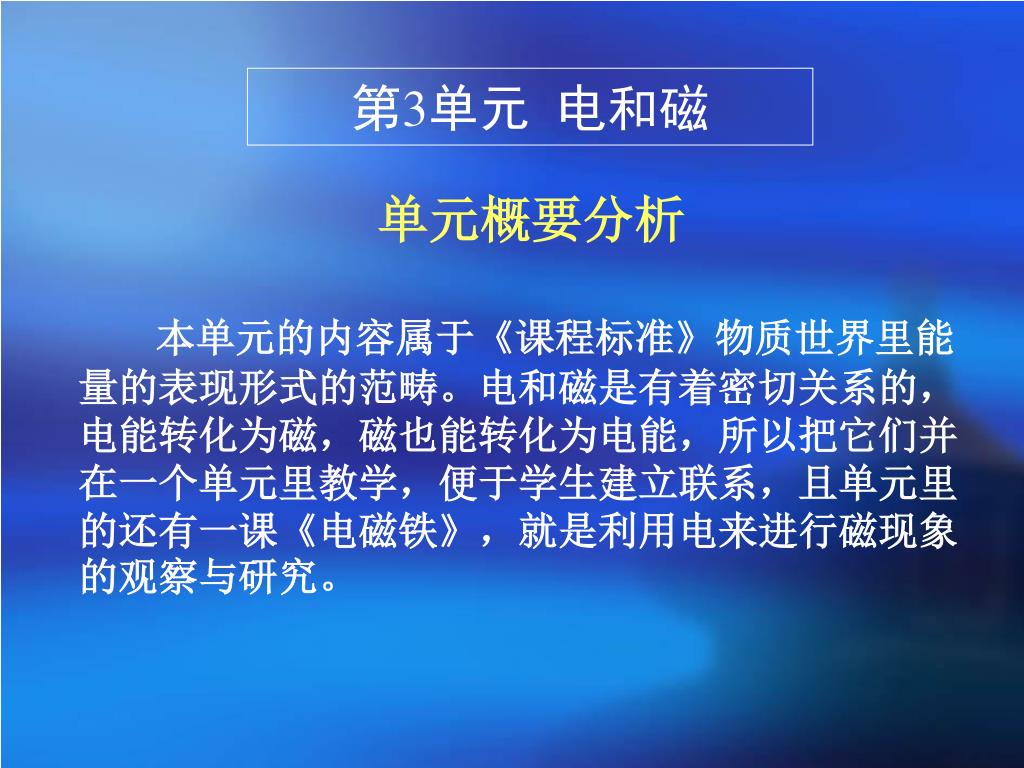 第3单元 电和磁

单元概要分析

本单元的内容属于《课程标准》物质世界里能量的表现形式的范畴。电和磁是有着密切关系的，电能转化为磁，磁也能转化为电能，所以把它们并在一个单元里教学，便于学生建立联系，且单元里的还有一课《电磁铁》，就是利用电来进行磁现象的观察与研究。